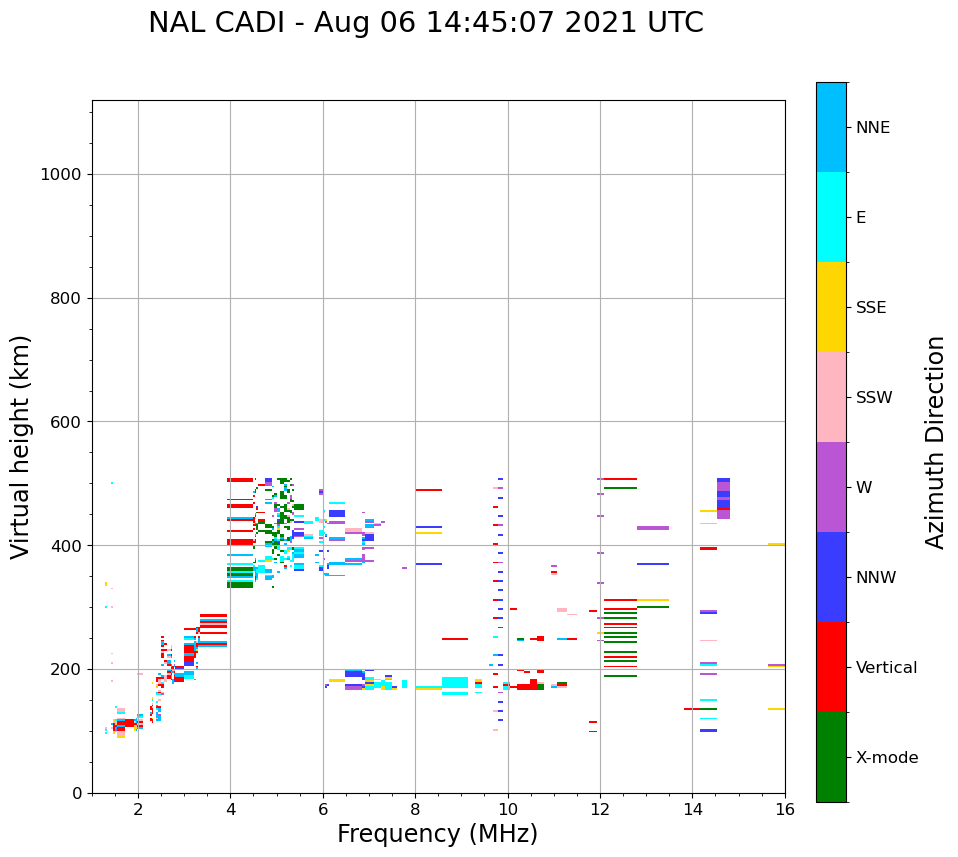 NAL CADI - Aug 06 14:45:07 2021 UTC

Virtual height (km)

1000
800
600
400
200
0

2
4
6
8
10
12
14
16

Frequency (MHz)

NNE
E
SSE
SSW
W
NNW
Vertical
X-mode

Azimuth Direction